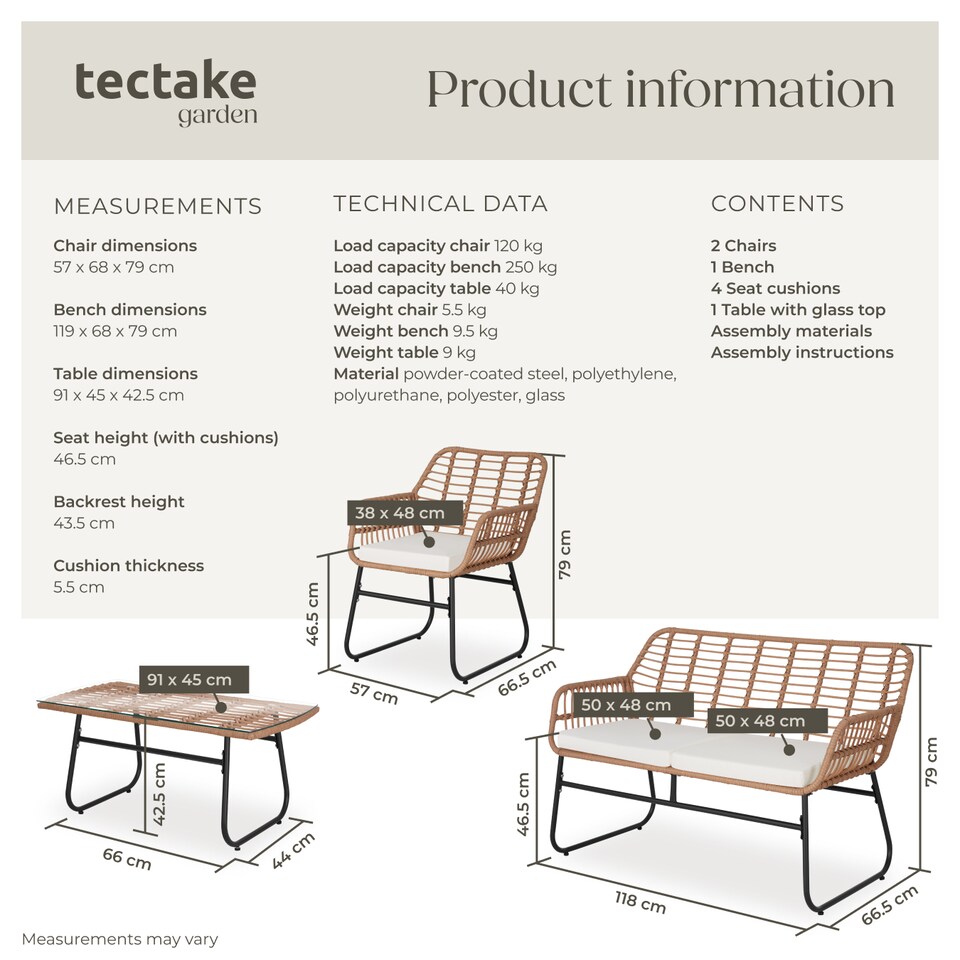 tectake
garden

Product information

MEASUREMENTS

Chair dimensions
57 x 68 x 79 cm

Bench dimensions
119 x 68 x 79 cm

Table dimensions
91 x 45 x 42.5 cm

Seat height (with cushions)
46.5 cm

Backrest height
43.5 cm

Cushion thickness
5.5 cm

TECHNICAL DATA

Load capacity chair 120 kg
Load capacity bench 250 kg
Load capacity table 40 kg
Weight chair 5.5 kg
Weight bench 9.5 kg
Weight table 9 kg
Material powder-coated steel, polyethylene, polyurethane, polyester, glass

CONTENTS

2 Chairs
1 Bench
4 Seat cushions
1 Table with glass top
Assembly materials
Assembly instructions

38 x 48 cm
79 cm
46.5 cm
57 cm
66.5 cm

91 x 45 cm
42.5 cm
66 cm
44 cm

50 x 48 cm
50 x 48 cm
79 cm
46.5 cm
118 cm
66.5 cm

Measurements may vary